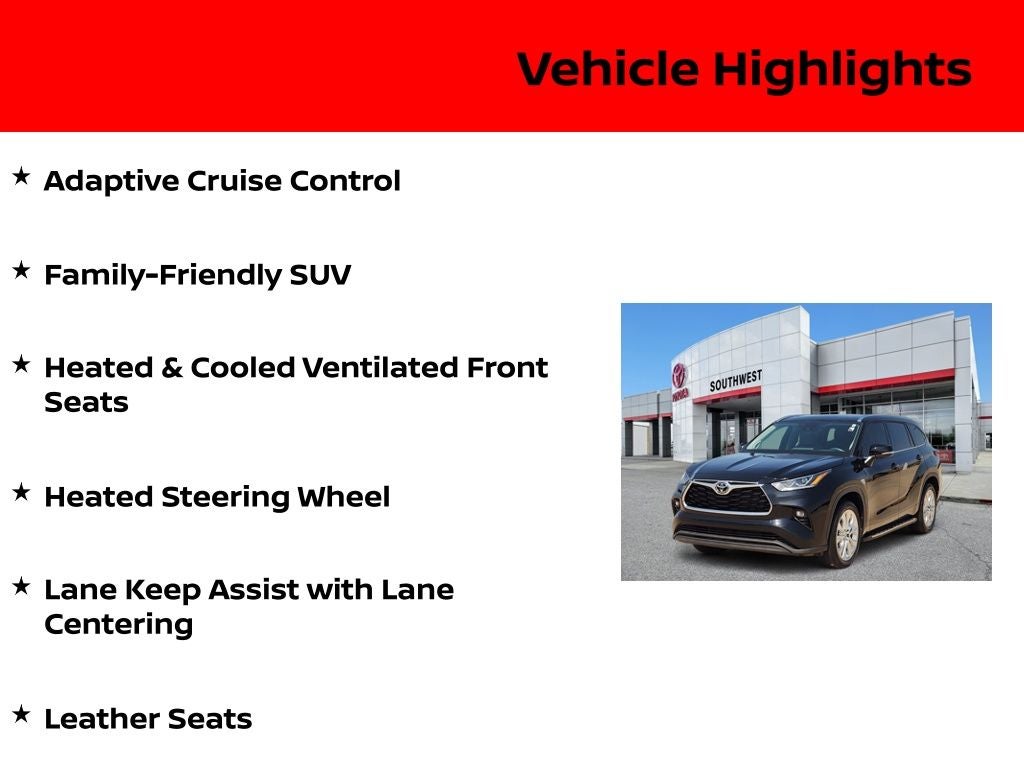 Vehicle Highlights

★ Adaptive Cruise Control

★ Family-Friendly SUV

★ Heated & Cooled Ventilated Front Seats

★ Heated Steering Wheel

★ Lane Keep Assist with Lane Centering

★ Leather Seats

SOUTHWEST